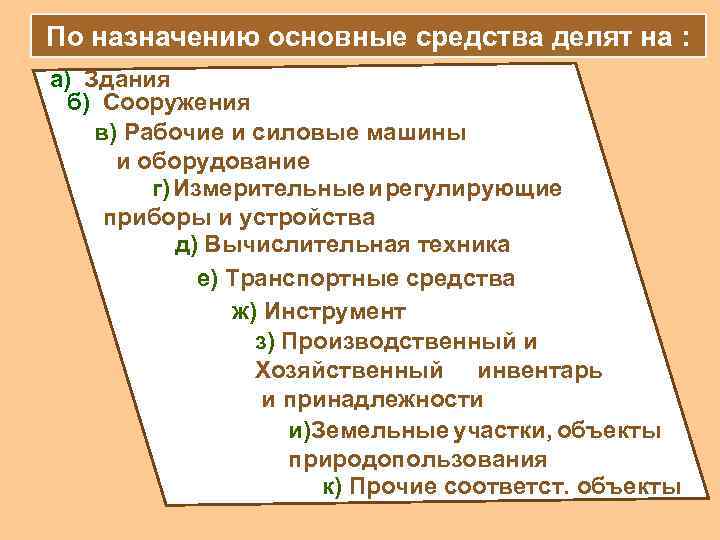 По назначению основные средства делят на :

а) Здания
б) Сооружения
в) Рабочие и силовые машины и оборудование
г) Измерительные и регулирующие приборы и устройства
д) Вычислительная техника
е) Транспортные средства
ж) Инструмент
з) Производственный и Хозяйственный инвентарь и принадлежности
и) Земельные участки, объекты природопользования
к) Прочие соответст. объекты